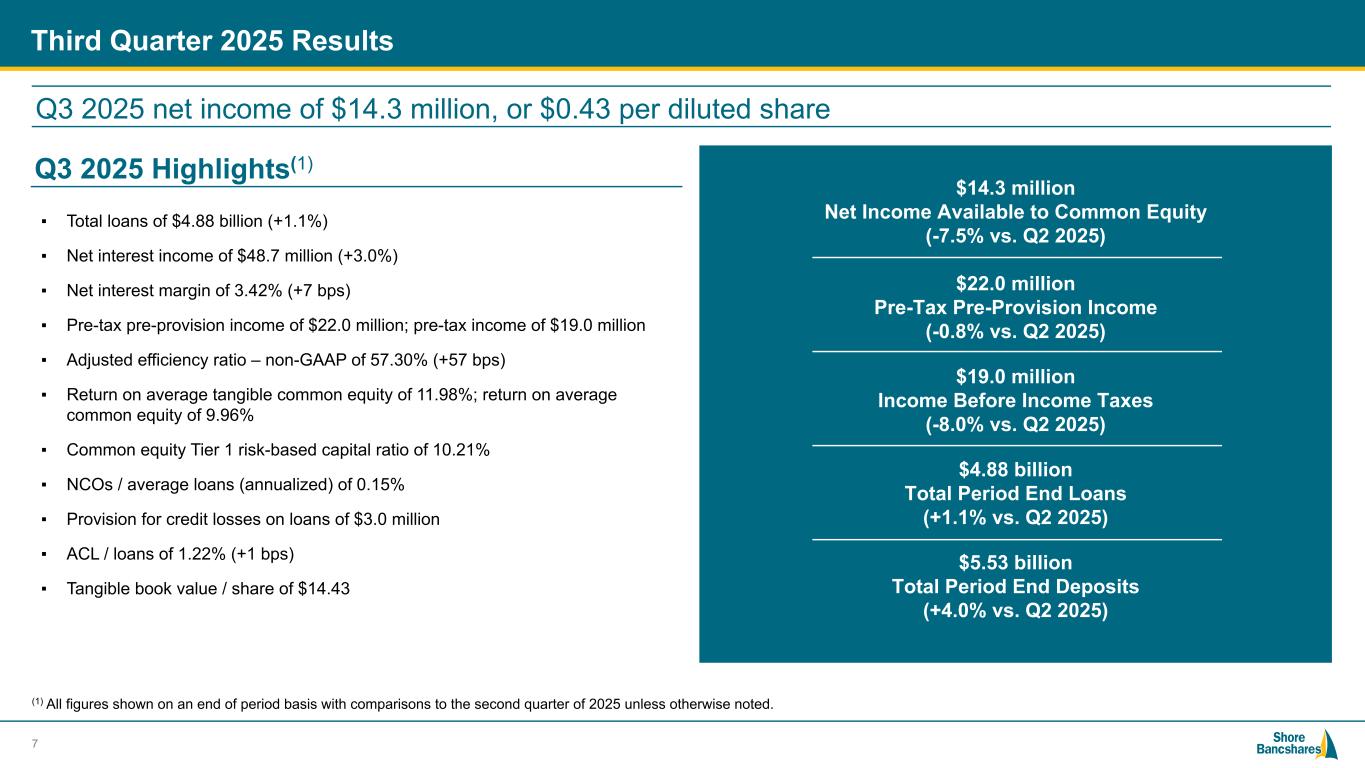 Third Quarter 2025 Results

Q3 2025 net income of \$14.3 million, or \$0.43 per diluted share

Q3 2025 Highlights$^{(1)}$

▪ Total loans of \$4.88 billion (+1.1%)

▪ Net interest income of \$48.7 million (+3.0%)

▪ Net interest margin of 3.42% (+7 bps)

▪ Pre-tax pre-provision income of \$22.0 million; pre-tax income of \$19.0 million

▪ Adjusted efficiency ratio – non-GAAP of 57.30% (+57 bps)

▪ Return on average tangible common equity of 11.98%; return on average common equity of 9.96%

▪ Common equity Tier 1 risk-based capital ratio of 10.21%

▪ NCOs / average loans (annualized) of 0.15%

▪ Provision for credit losses on loans of \$3.0 million

▪ ACL / loans of 1.22% (+1 bps)

▪ Tangible book value / share of \$14.43

\$14.3 million
Net Income Available to Common Equity
(-7.5% vs. Q2 2025)

\$22.0 million
Pre-Tax Pre-Provision Income
(-0.8% vs. Q2 2025)

\$19.0 million
Income Before Income Taxes
(-8.0% vs. Q2 2025)

\$4.88 billion
Total Period End Loans
(+1.1% vs. Q2 2025)

\$5.53 billion
Total Period End Deposits
(+4.0% vs. Q2 2025)

$^{(1)}$ All figures shown on an end of period basis with comparisons to the second quarter of 2025 unless otherwise noted.

7

Shore Bancshares